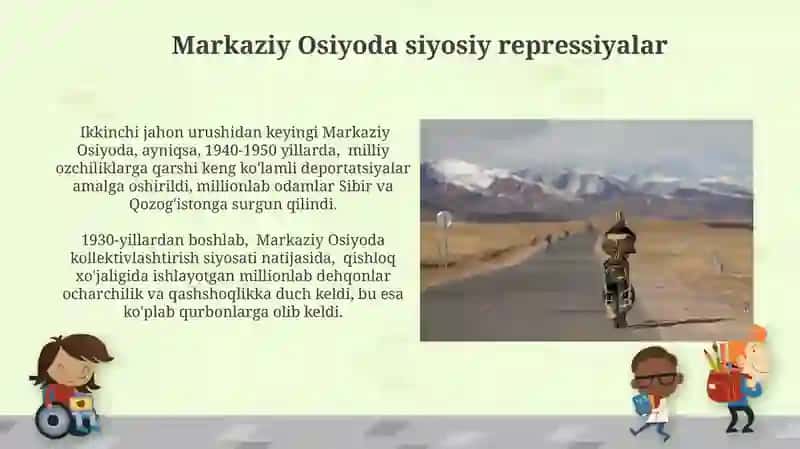 Markaziy Osiyoda siyosiy repressiyalar

Ikkinchi jahon urushidan keyingi Markaziy Osiyoda, ayniqsa, 1940-1950 yillarda, milliy ozchiliklarga qarshi keng ko'lamli deportatsiyalar amalga oshirildi, millionlab odamlar Sibir va Qozog'istonga surgun qilindi.

1930-yillardan boshlab, Markaziy Osiyoda kollektivlashtirish siyosati natijasida, qishloq xo'jaligida ishlayotgan millionlab dehqonlar ocharchilik va qashshoqlikka duch keldi, bu esa ko'plab qurbonlarga olib keldi.